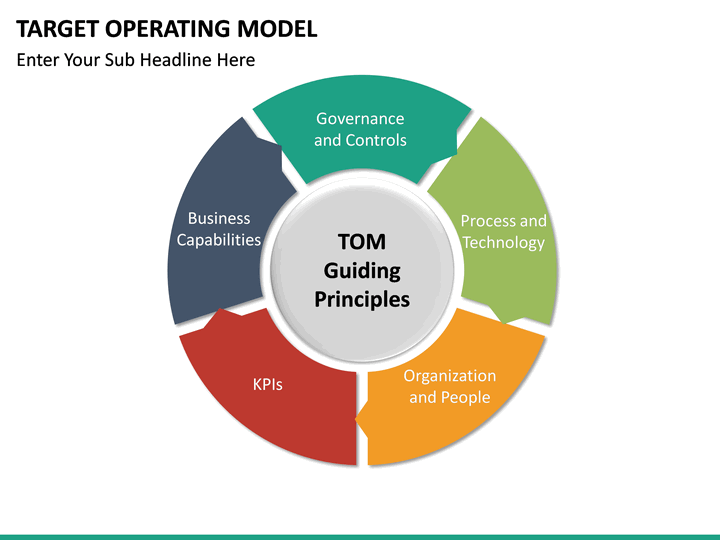 TARGET OPERATING MODEL
Enter Your Sub Headline Here

Governance and Controls

Process and Technology

Organization and People

KPIs

Business Capabilities

TOM Guiding Principles